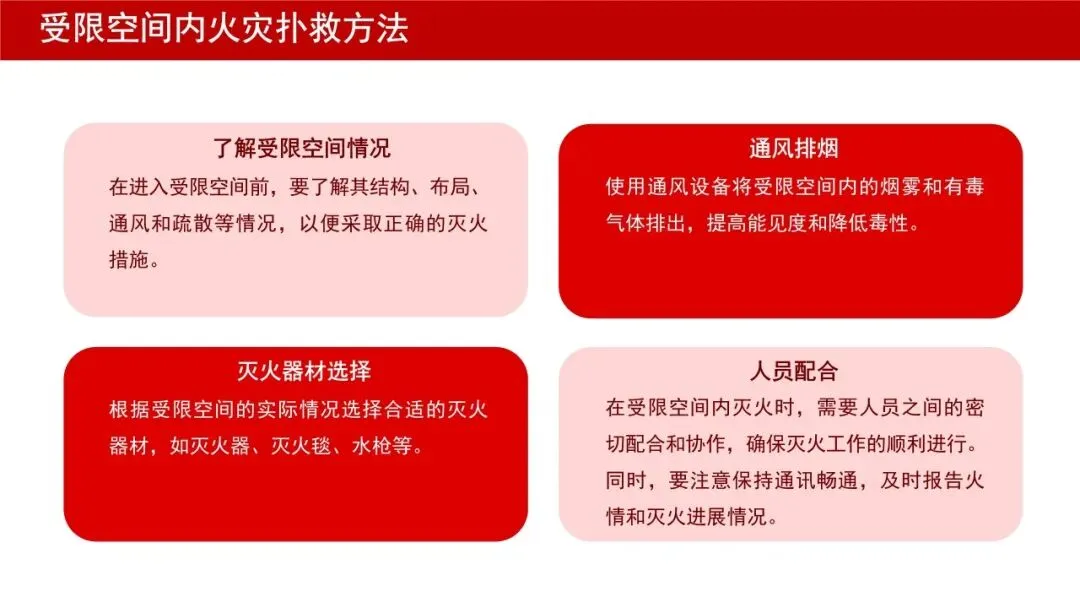 受限空间内火灾扑救方法

了解受限空间情况
在进入受限空间前，要了解其结构、布局、通风和疏散等情况，以便采取正确的灭火措施。

通风排烟
使用通风设备将受限空间内的烟雾和有毒气体排出，提高能见度和降低毒性。

灭火器材选择
根据受限空间的实际情况选择合适的灭火器材，如灭火器、灭火毯、水枪等。

人员配合
在受限空间内灭火时，需要人员之间的密切配合和协作，确保灭火工作的顺利进行。同时，要注意保持通讯畅通，及时报告火情和灭火进展情况。